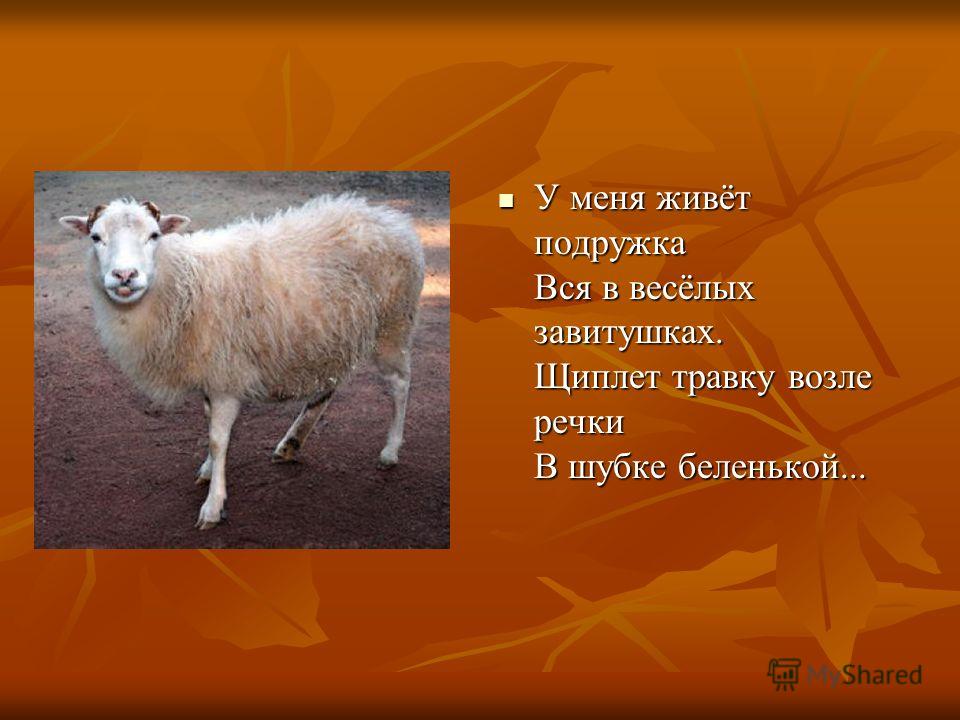 У меня живёт подружка
Вся в весёлых завитушках.
Щиплет травку возле речки
В шубке беленькой...

MyShared